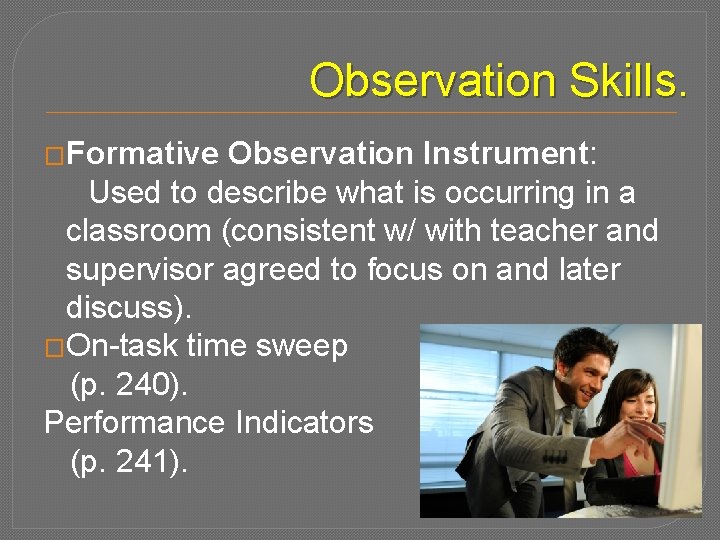 Observation Skills.

□Formative Observation Instrument: Used to describe what is occurring in a classroom (consistent w/ with teacher and supervisor agreed to focus on and later discuss).

□On-task time sweep (p. 240).

Performance Indicators (p. 241).